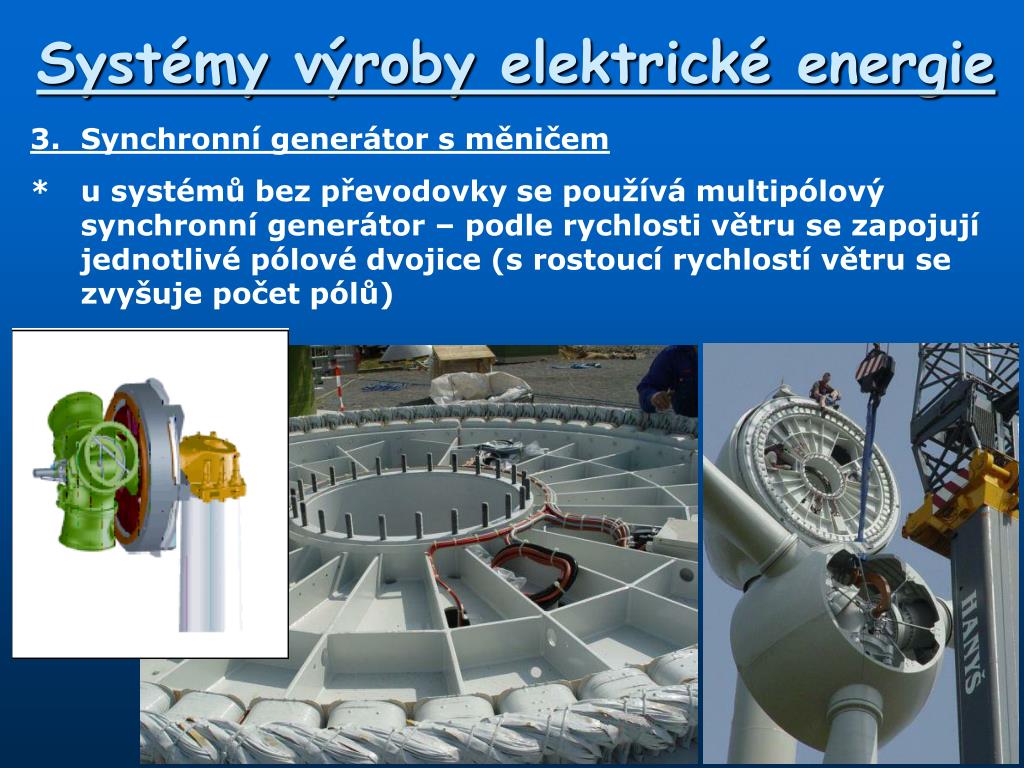 Systémy výroby elektrické energie

3. Synchronní generátor s měničem

* u systémů bez převodovky se používá multipólový synchronní generátor – podle rychlosti větru se zapojují jednotlivé pólové dvojice (s rostoucí rychlostí větru se zvyšuje počet pólů)

HANYŠ